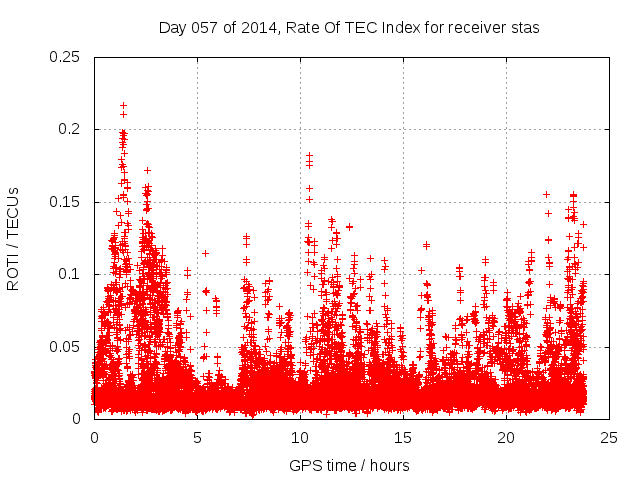 Day 057 of 2014, Rate Of TEC Index for receiver stas

ROTI / TECUs

0.25
0.2
0.15
0.1
0.05
0

0
5
10
15
20
25

GPS time / hours